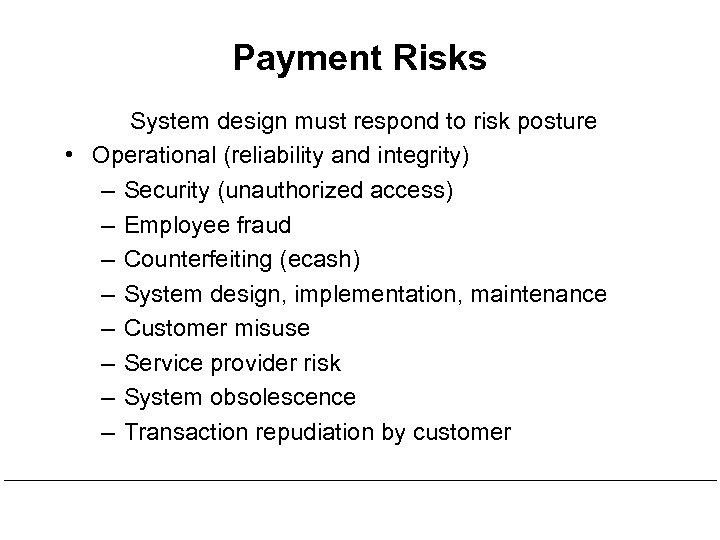 Payment Risks

System design must respond to risk posture

• Operational (reliability and integrity)
  – Security (unauthorized access)
  – Employee fraud
  – Counterfeiting (ecash)
  – System design, implementation, maintenance
  – Customer misuse
  – Service provider risk
  – System obsolescence
  – Transaction repudiation by customer